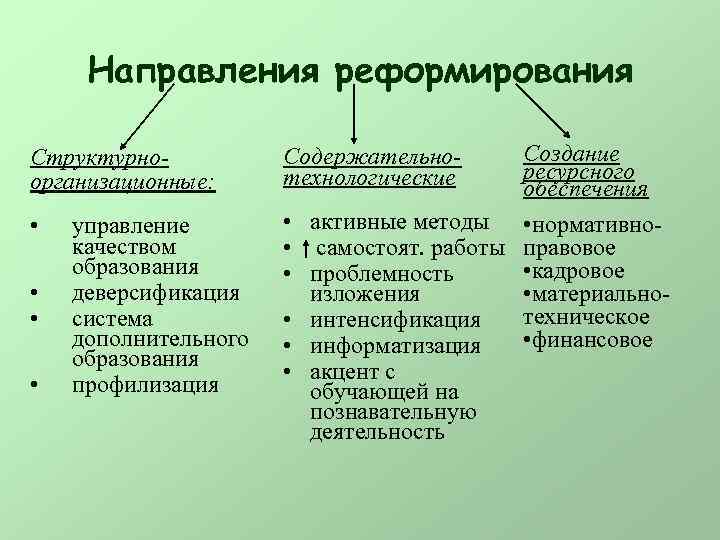 Направления реформирования

Структурно-организационные:

• управление качеством образования
• деверсификация
• система дополнительного образования
• профилизация

Содержательно-технологические

• активные методы
• ↑ самостоят. работы
• проблемность изложения
• интенсификация
• информатизация
• акцент с обучающей на познавательную деятельность

Создание ресурсного обеспечения

•нормативно-правовое
•кадровое
•материально-техническое
•финансовое